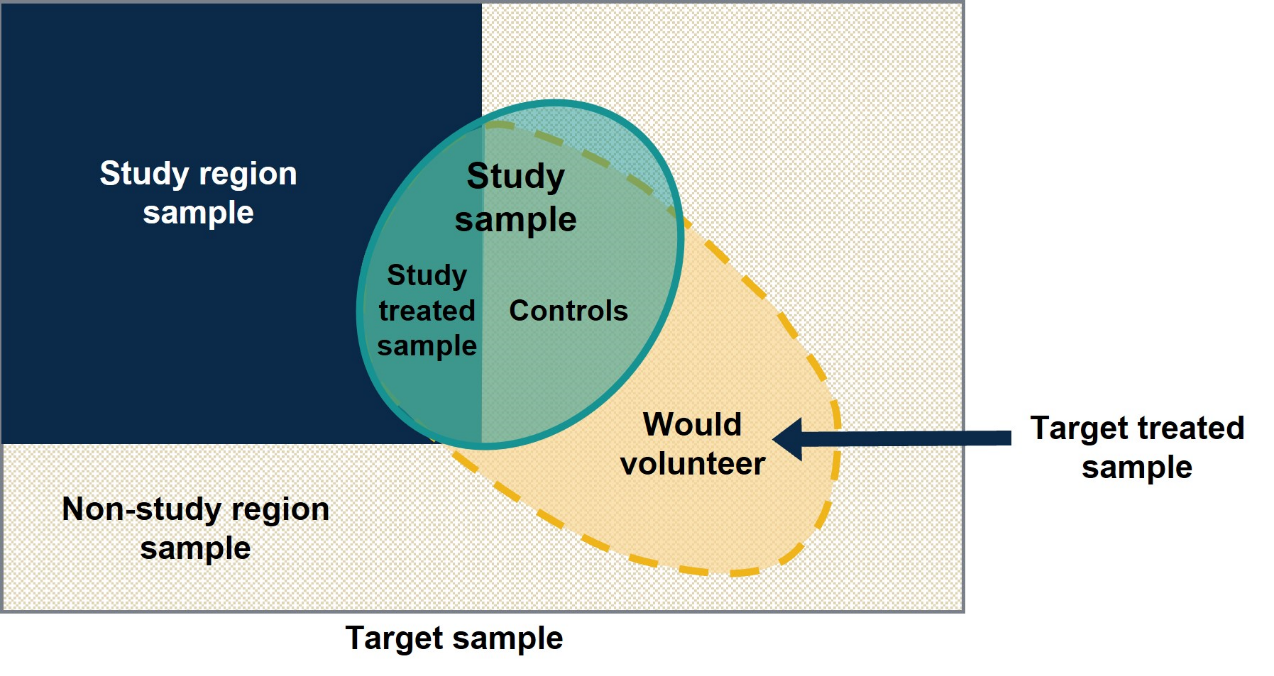 Study region sample

Study sample

Study treated sample

Controls

Would volunteer

Target treated sample

Non-study region sample

Target sample